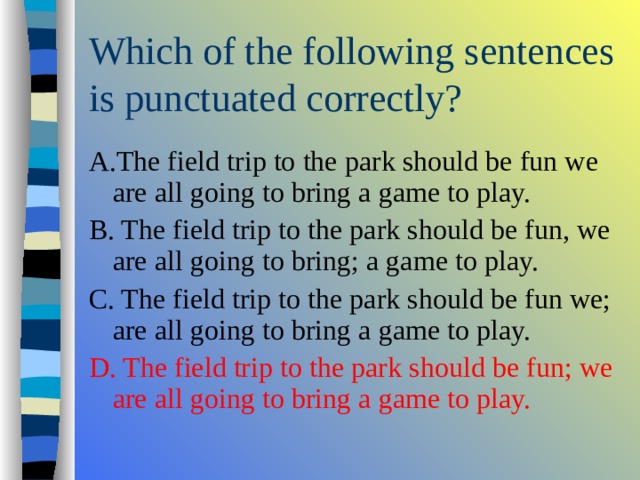 Which of the following sentences is punctuated correctly?

A.The field trip to the park should be fun we are all going to bring a game to play.

B. The field trip to the park should be fun, we are all going to bring; a game to play.

C. The field trip to the park should be fun we; are all going to bring a game to play.

D. The field trip to the park should be fun; we are all going to bring a game to play.